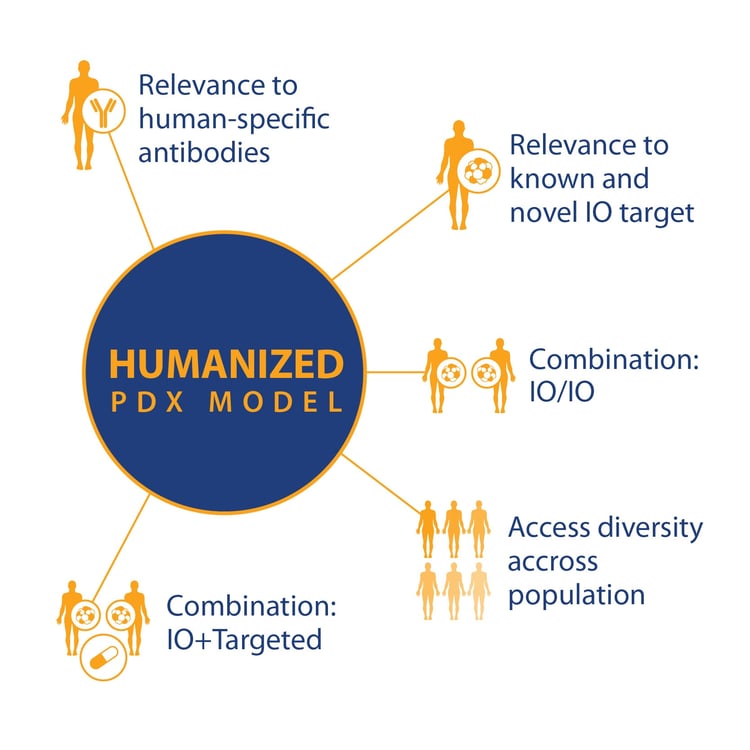 Relevance to human-specific antibodies

Relevance to known and novel IO target

HUMANIZED
PDX MODEL

Combination: IO/IO

Access diversity accross population

Combination: IO+Targeted